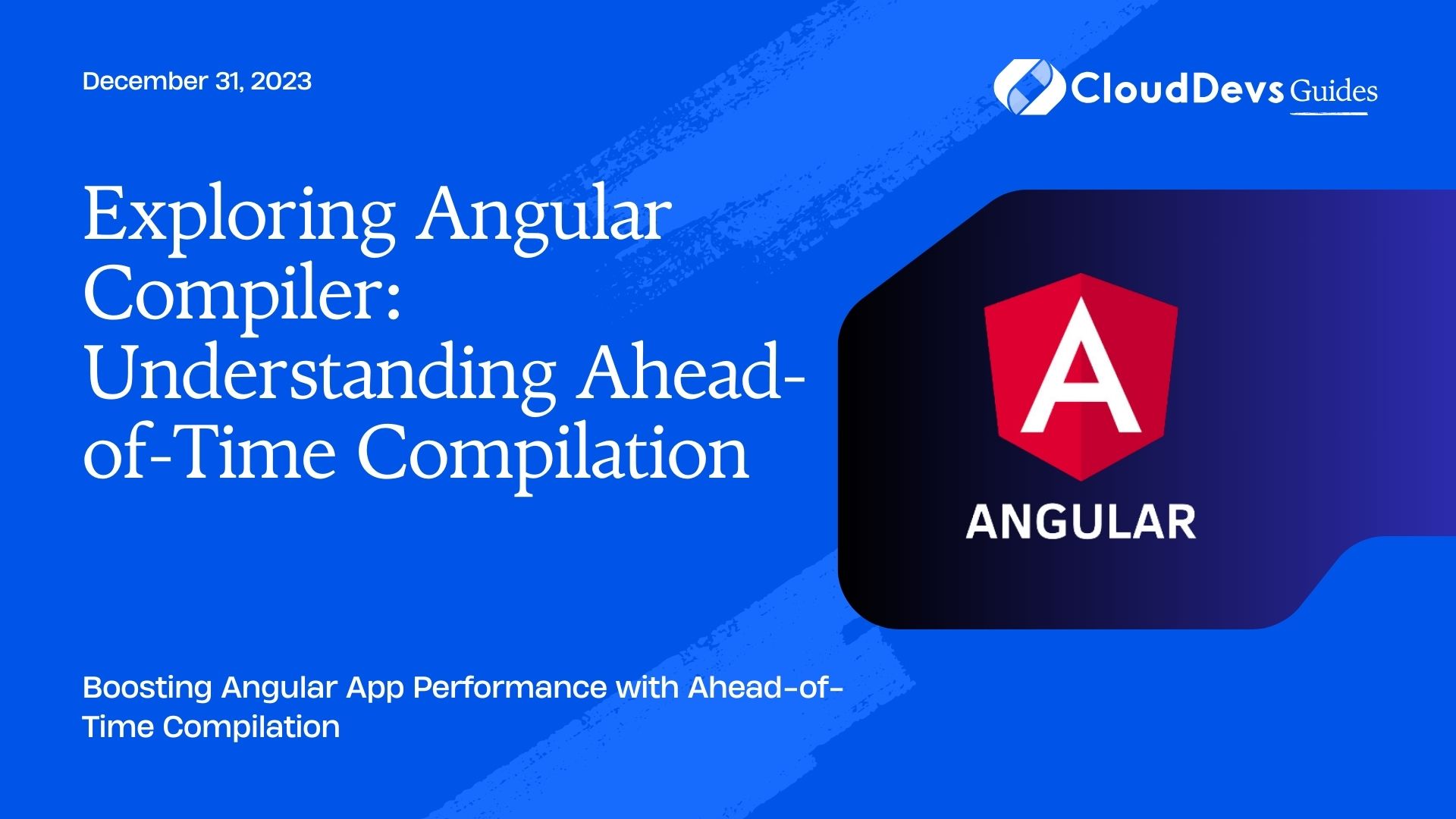 December 31, 2023

CloudDevs Guides

Exploring Angular Compiler: Understanding Ahead-of-Time Compilation

A

ANGULAR

Boosting Angular App Performance with Ahead-of-Time Compilation